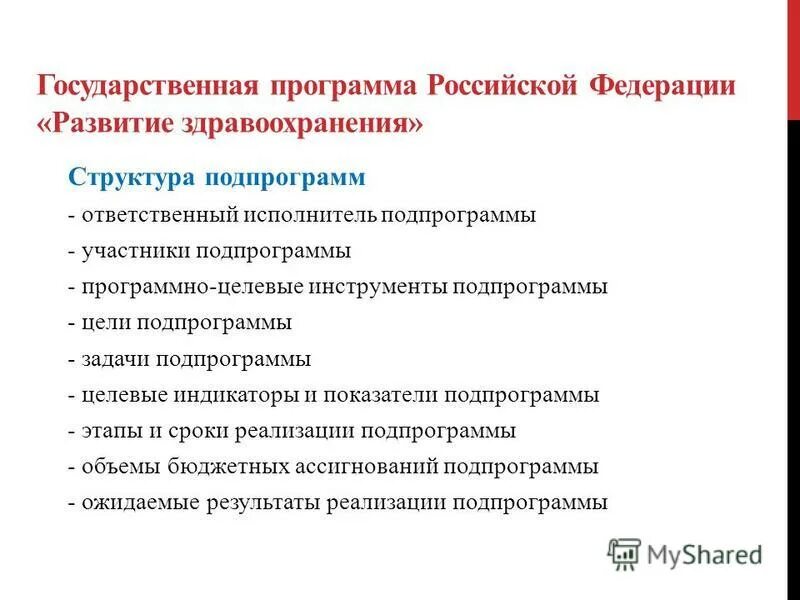 Государственная программа Российской Федерации «Развитие здравоохранения»

Структура подпрограмм

- ответственный исполнитель подпрограммы
- участники подпрограммы
- программно-целевые инструменты подпрограммы
- цели подпрограммы
- задачи подпрограммы
- целевые индикаторы и показатели подпрограммы
- этапы и сроки реализации подпрограммы
- объемы бюджетных ассигнований подпрограммы
- ожидаемые результаты реализации подпрограммы

MyShared